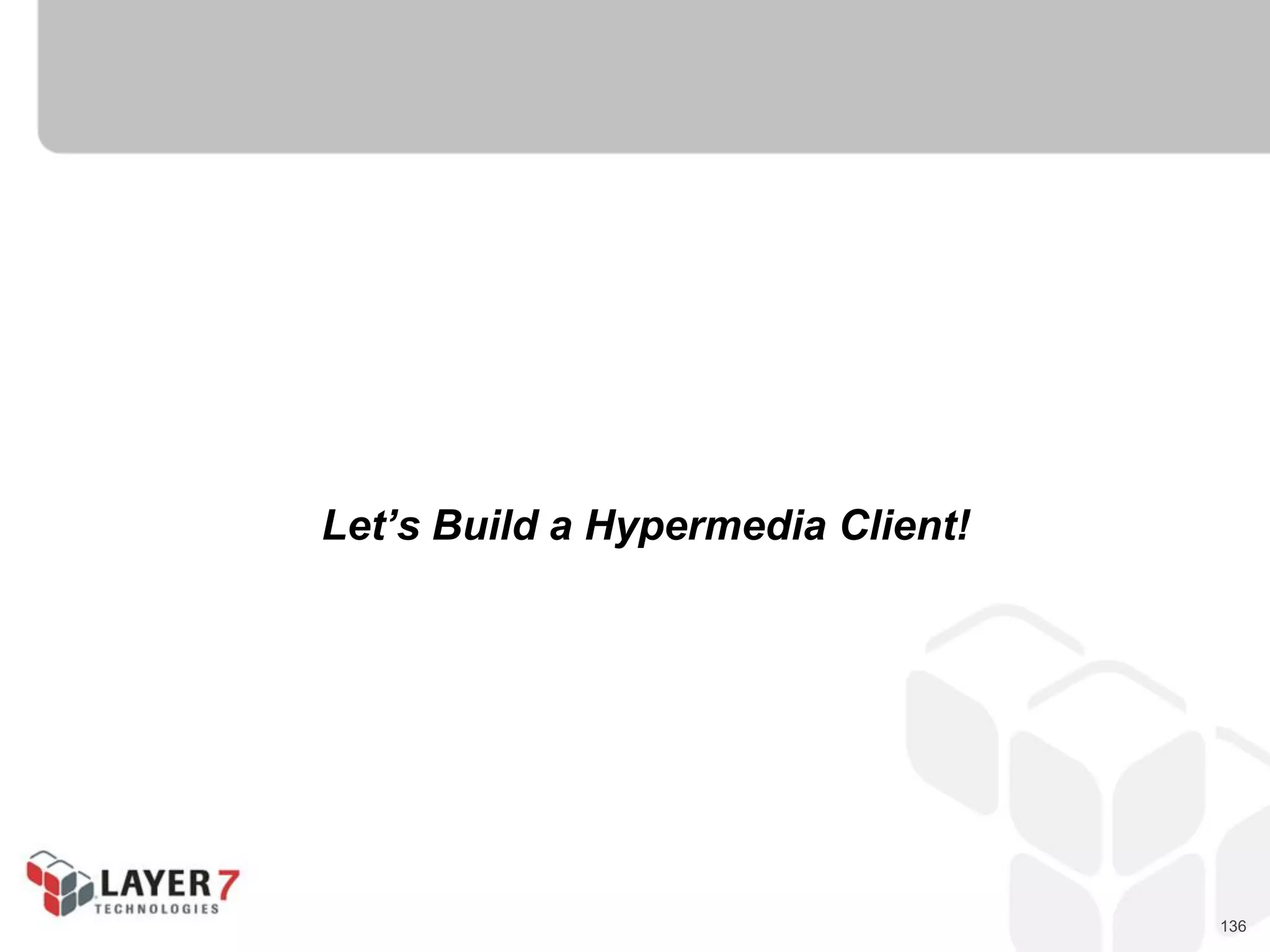 Let’s Build a Hypermedia Client!

LAYER 7
TECHNOLOGIES

136